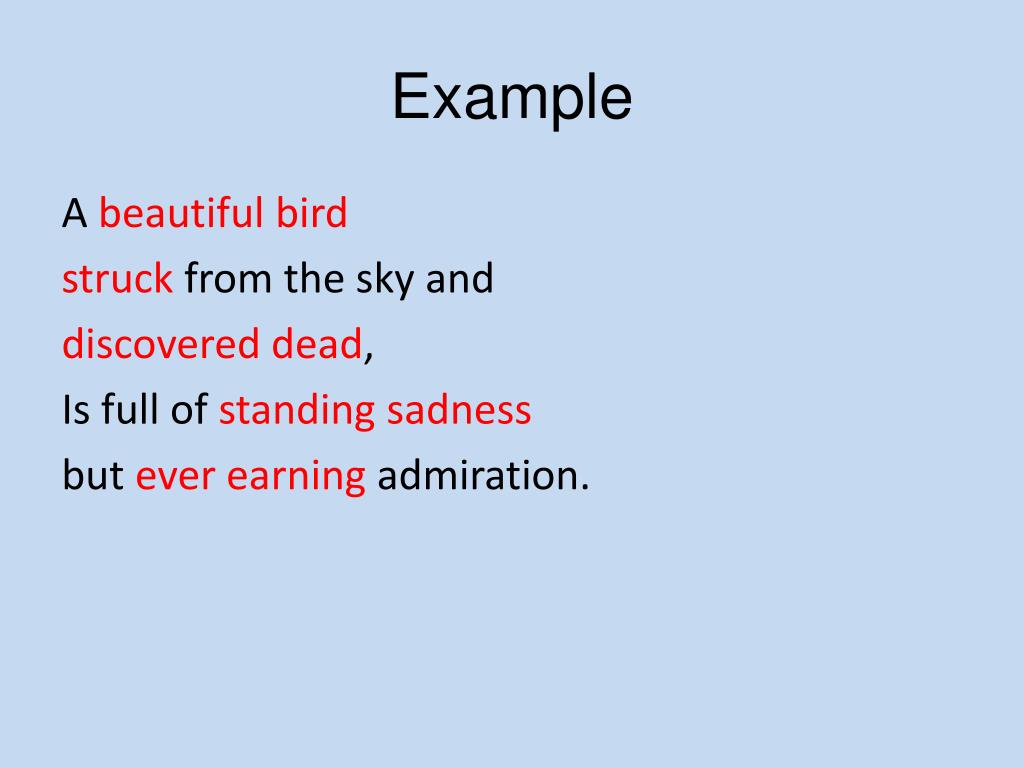 Example

A beautiful bird
struck from the sky and
discovered dead,
Is full of standing sadness
but ever earning admiration.